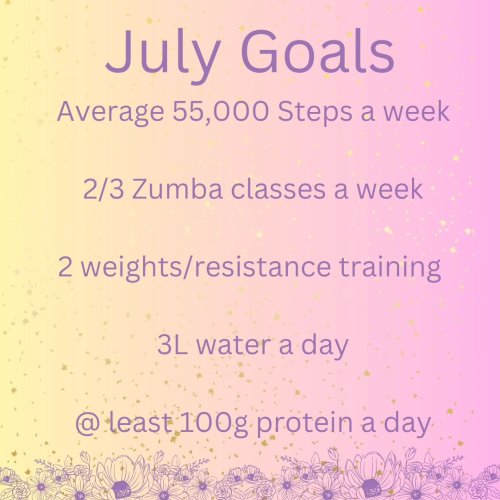 July Goals

Average 55,000 Steps a week

2/3 Zumba classes a week

2 weights/resistance training

3L water a day

@ least 100g protein a day